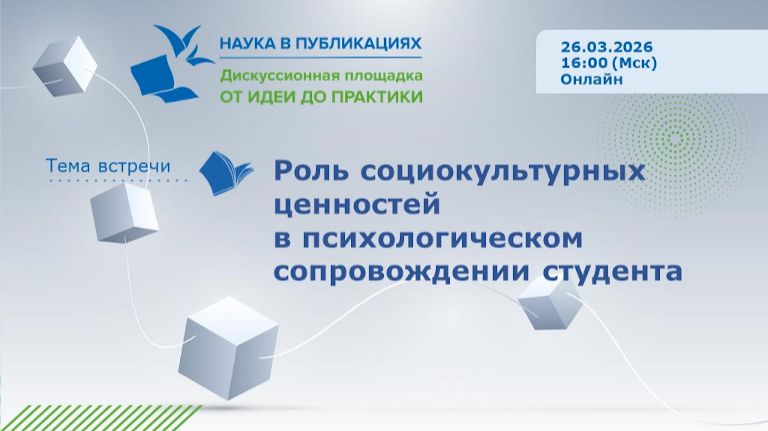 НАУКА В ПУБЛИКАЦИЯХ
Дискуссионная площадка
ОТ ИДЕИ ДО ПРАКТИКИ

26.03.2026
16:00 (Мск)
Онлайн

Тема встречи

Роль социокультурных ценностей в психологическом сопровождении студента